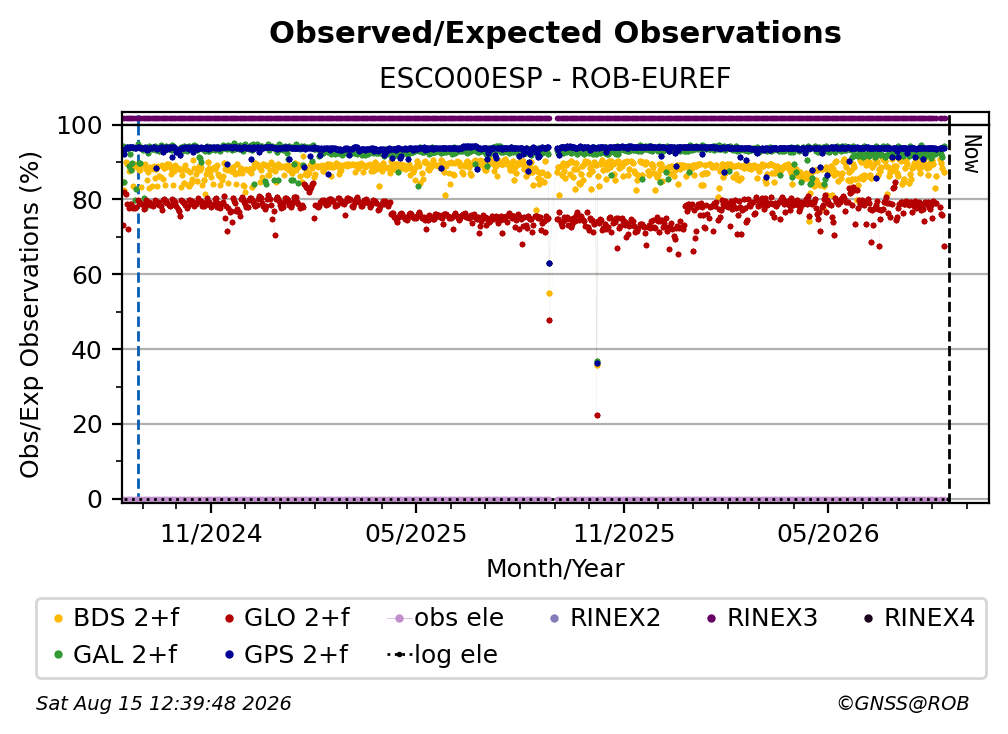 Observed/Expected Observations
ESCO00ESP - ROB-EUREF

Obs/Exp Observations (%)
100
80
60
40
20
0

Now

11/2024
05/2025
11/2025
05/2026
Month/Year

BDS 2+f
GLO 2+f
obs ele
RINEX2
RINEX3
RINEX4
GAL 2+f
GPS 2+f
log ele

Sat Aug 15 12:39:48 2026
©GNSS@ROB